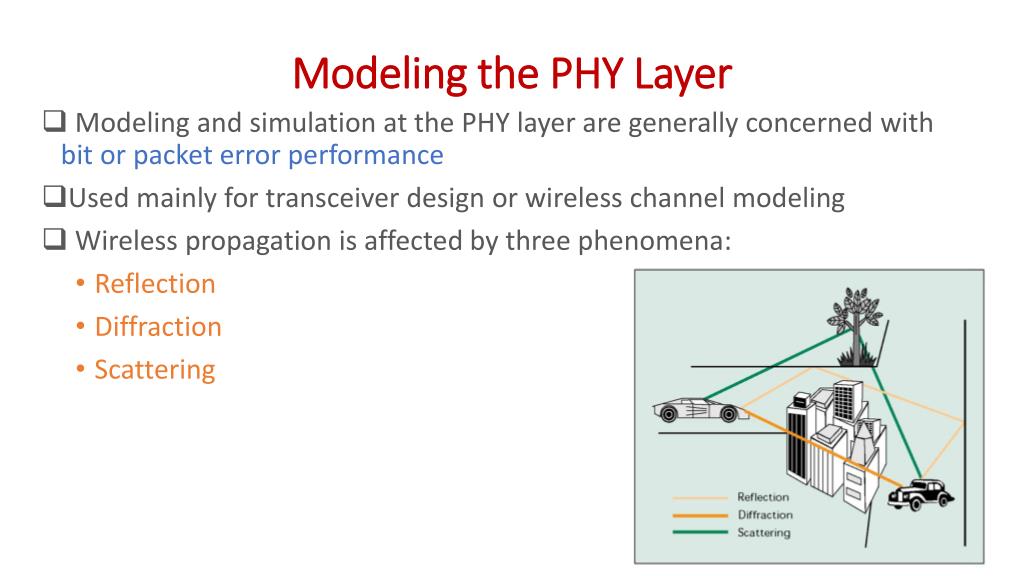 Modeling the PHY Layer

❑ Modeling and simulation at the PHY layer are generally concerned with bit or packet error performance

❑Used mainly for transceiver design or wireless channel modeling

❑ Wireless propagation is affected by three phenomena:

• Reflection
• Diffraction
• Scattering

Reflection
Diffraction
Scattering